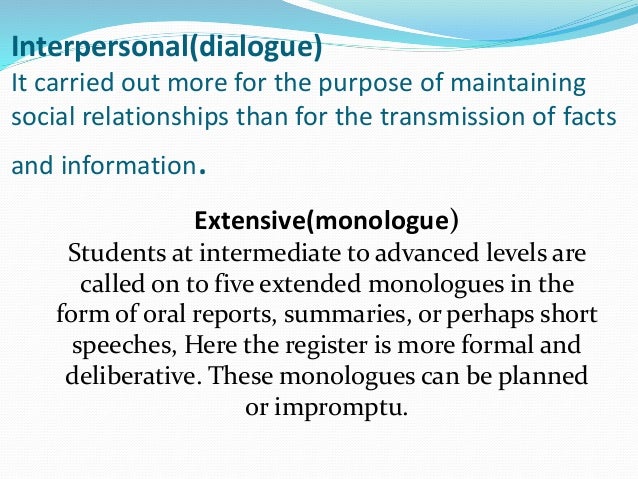 Interpersonal(dialogue)
It carried out more for the purpose of maintaining social relationships than for the transmission of facts and information.

Extensive(monologue)
Students at intermediate to advanced levels are called on to five extended monologues in the form of oral reports, summaries, or perhaps short speeches, Here the register is more formal and deliberative. These monologues can be planned or impromptu.